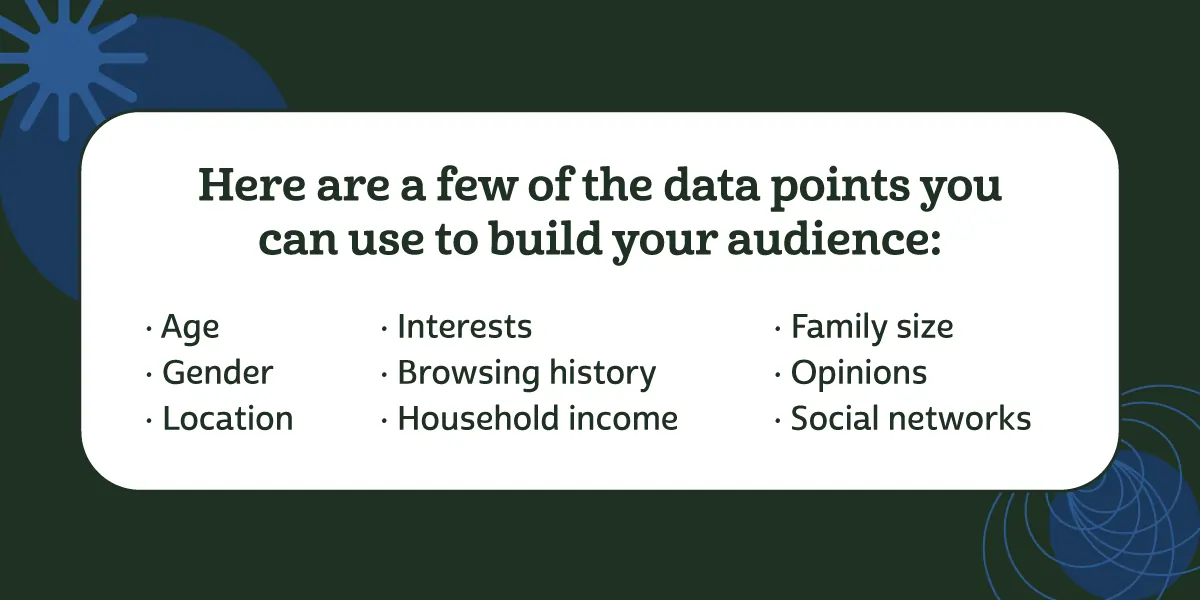 Here are a few of the data points you can use to build your audience:

· Age
· Gender
· Location

· Interests
· Browsing history
· Household income

· Family size
· Opinions
· Social networks